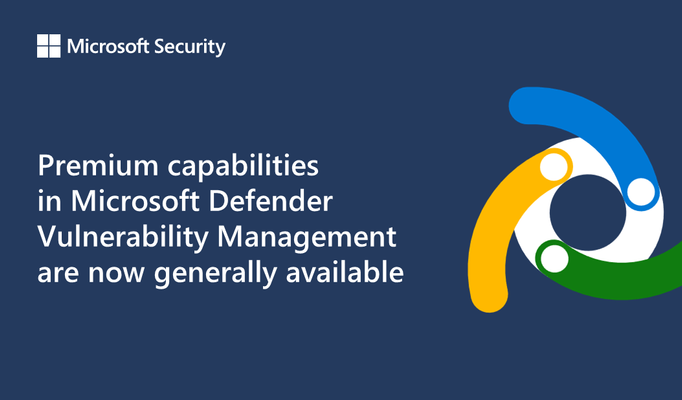 Microsoft Security

Premium capabilities in Microsoft Defender Vulnerability Management are now generally available